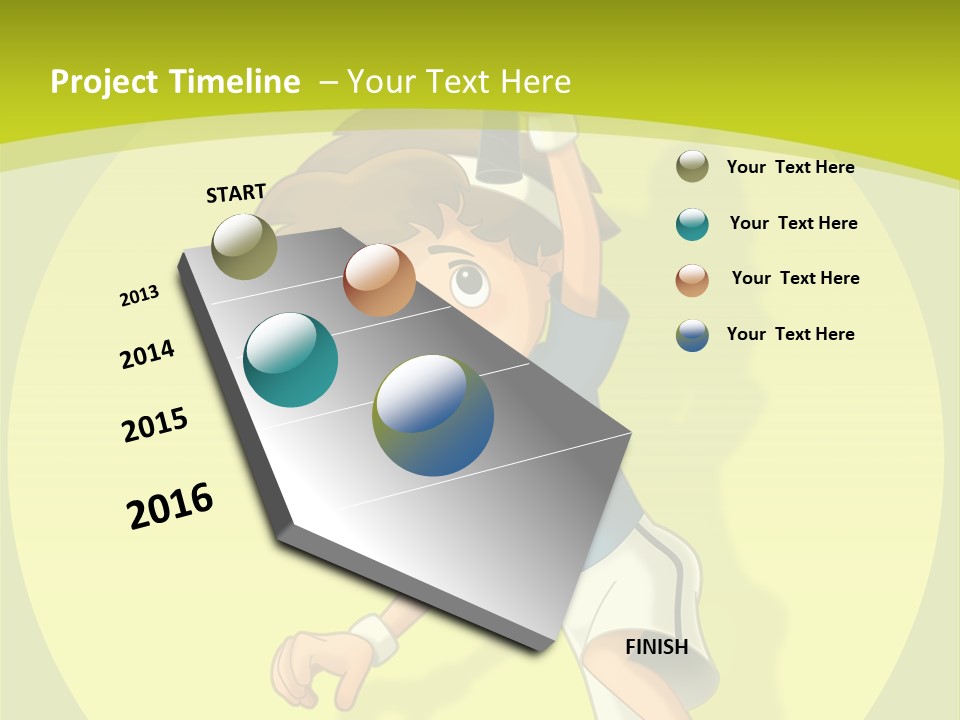 Project Timeline – Your Text Here

START

2013

2014

2015

2016

FINISH

Your Text Here

Your Text Here

Your Text Here

Your Text Here